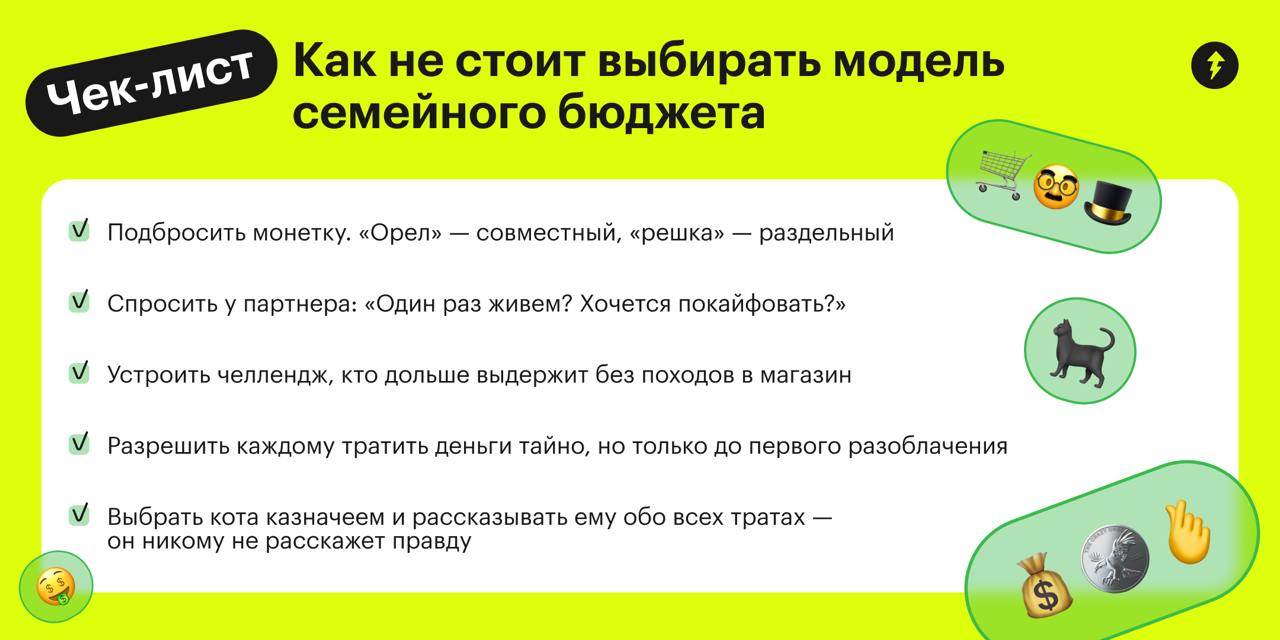 Чек-лист

Как не стоит выбирать модель семейного бюджета

Подбросить монетку. «Орел» — совместный, «решка» — раздельный

Спросить у партнера: «Один раз живем? Хочется покайфовать?»

Устроить челлендж, кто дольше выдержит без походов в магазин

Разрешить каждому тратить деньги тайно, но только до первого разоблачения

Выбрать кота казначеем и рассказывать ему обо всех тратах — он никому не расскажет правду